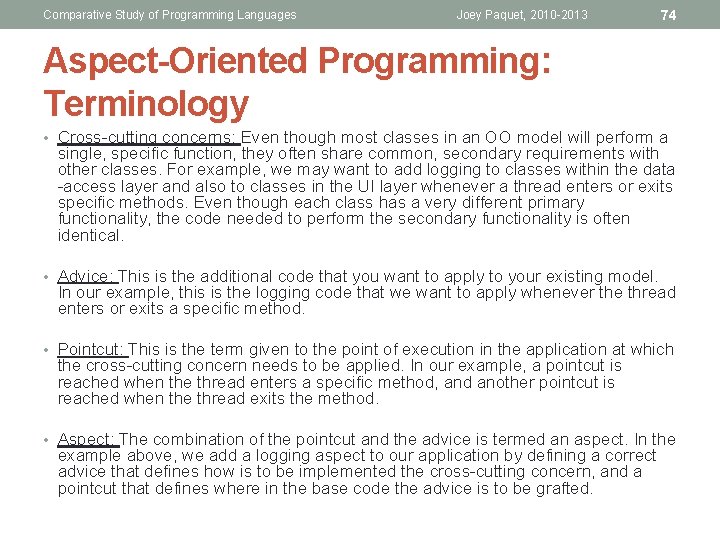 Comparative Study of Programming Languages

Joey Paquet, 2010-2013

74

Aspect-Oriented Programming: Terminology

• Cross-cutting concerns: Even though most classes in an OO model will perform a single, specific function, they often share common, secondary requirements with other classes. For example, we may want to add logging to classes within the data -access layer and also to classes in the UI layer whenever a thread enters or exits specific methods. Even though each class has a very different primary functionality, the code needed to perform the secondary functionality is often identical.

• Advice: This is the additional code that you want to apply to your existing model. In our example, this is the logging code that we want to apply whenever the thread enters or exits a specific method.

• Pointcut: This is the term given to the point of execution in the application at which the cross-cutting concern needs to be applied. In our example, a pointcut is reached when the thread enters a specific method, and another pointcut is reached when the thread exits the method.

• Aspect: The combination of the pointcut and the advice is termed an aspect. In the example above, we add a logging aspect to our application by defining a correct advice that defines how is to be implemented the cross-cutting concern, and a pointcut that defines where in the base code the advice is to be grafted.